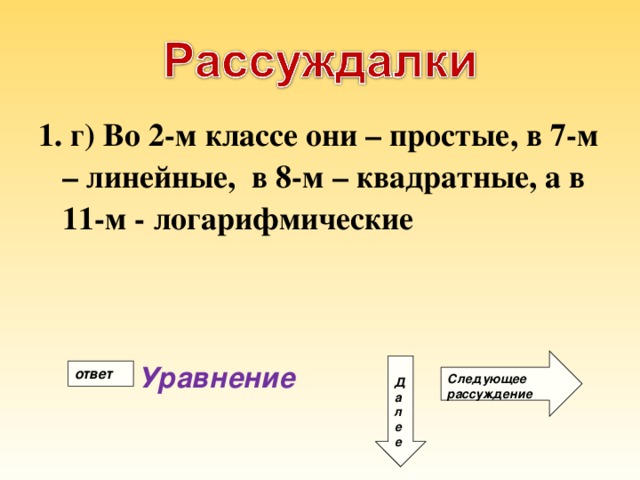 Рассуждалки

1. г) Во 2-м классе они – простые, в 7-м – линейные, в 8-м – квадратные, а в 11-м - логарифмические

ответ

Уравнение

Далее

Следующее рассуждение